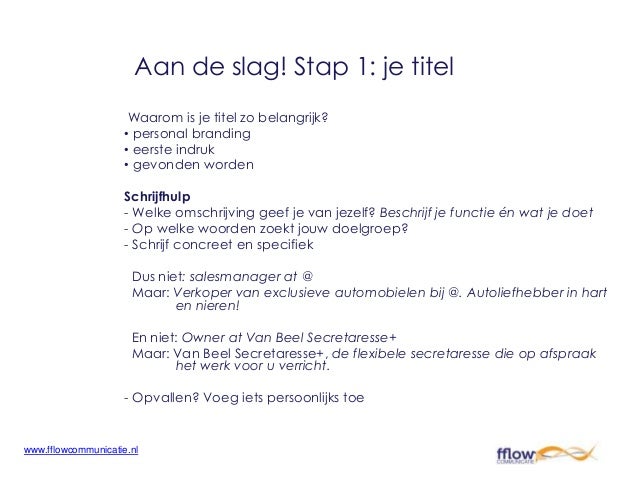 Aan de slag! Stap 1: je titel

Waarom is je titel zo belangrijk?
• personal branding
• eerste indruk
• gevonden worden

Schrijfhulp
- Welke omschrijving geef je van jezelf? Beschrijf je functie én wat je doet
- Op welke woorden zoekt jouw doelgroep?
- Schrijf concreet en specifiek

Dus niet: salesmanager at @
Maar: Verkoper van exclusieve automobielen bij @. Autoliefhebber in hart en nieren!

En niet: Owner at Van Beel Secretaresse+
Maar: Van Beel Secretaresse+, de flexibele secretaresse die op afspraak het werk voor u verricht.

- Opvallen? Voeg iets persoonlijks toe

www.fflowcommunicatie.nl

fflow COMMUNICATIE